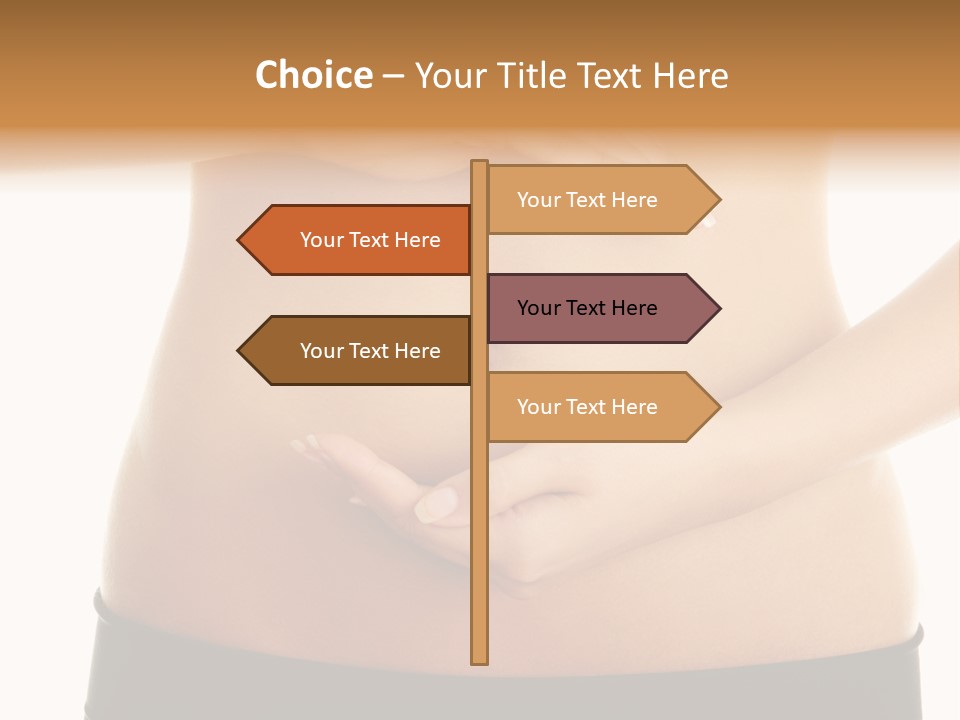 Choice – Your Title Text Here

Your Text Here

Your Text Here

Your Text Here

Your Text Here

Your Text Here